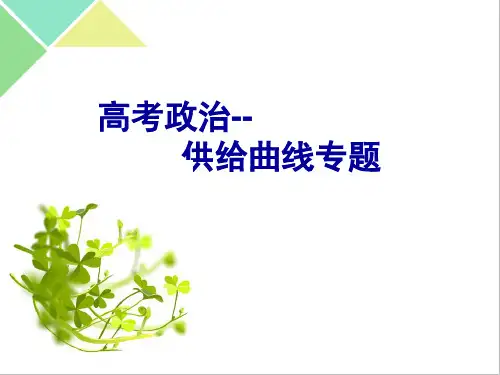 高考政治--
供给曲线专题